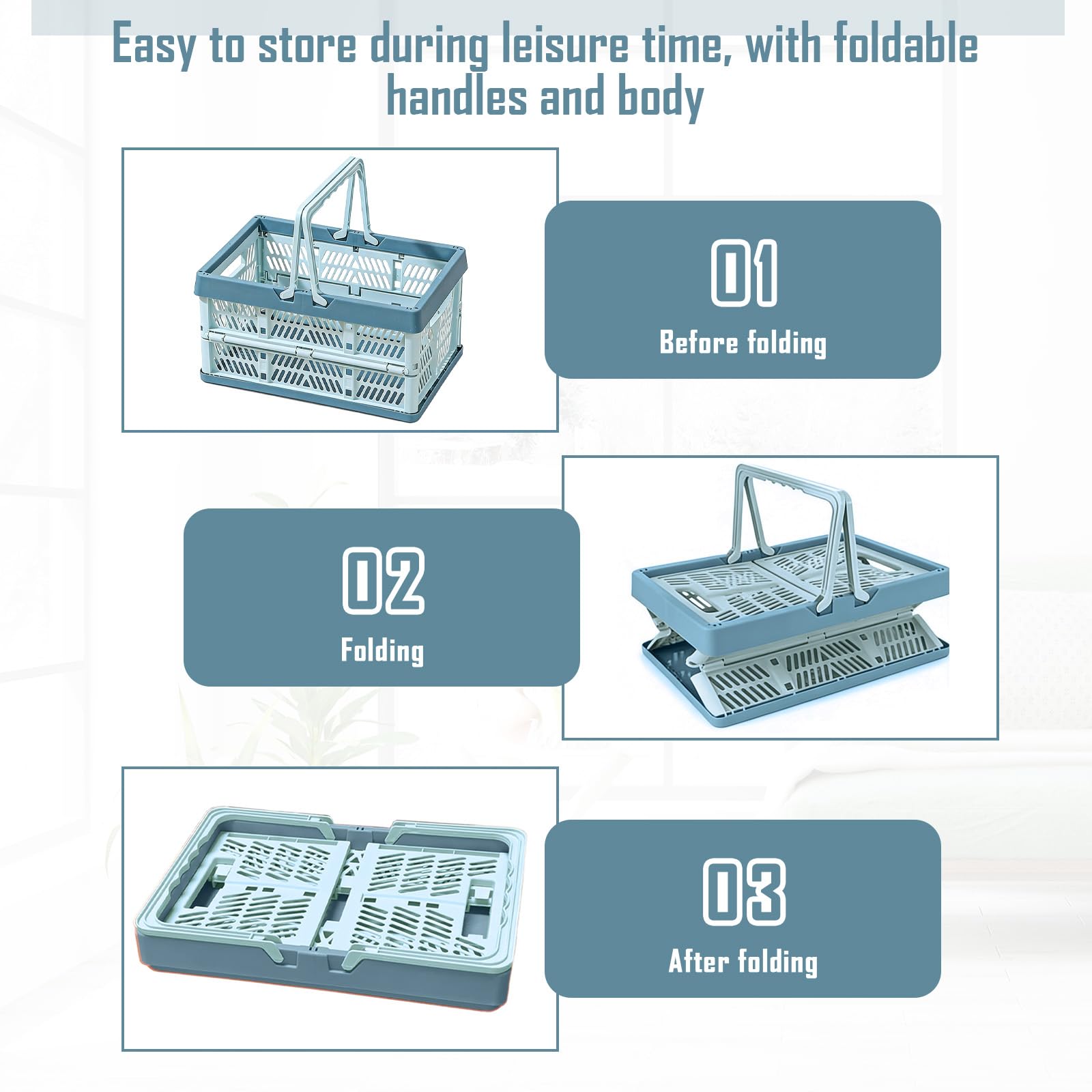 Easy to store during leisure time, with foldable handles and body

01

Before folding

02

Folding

03

After folding